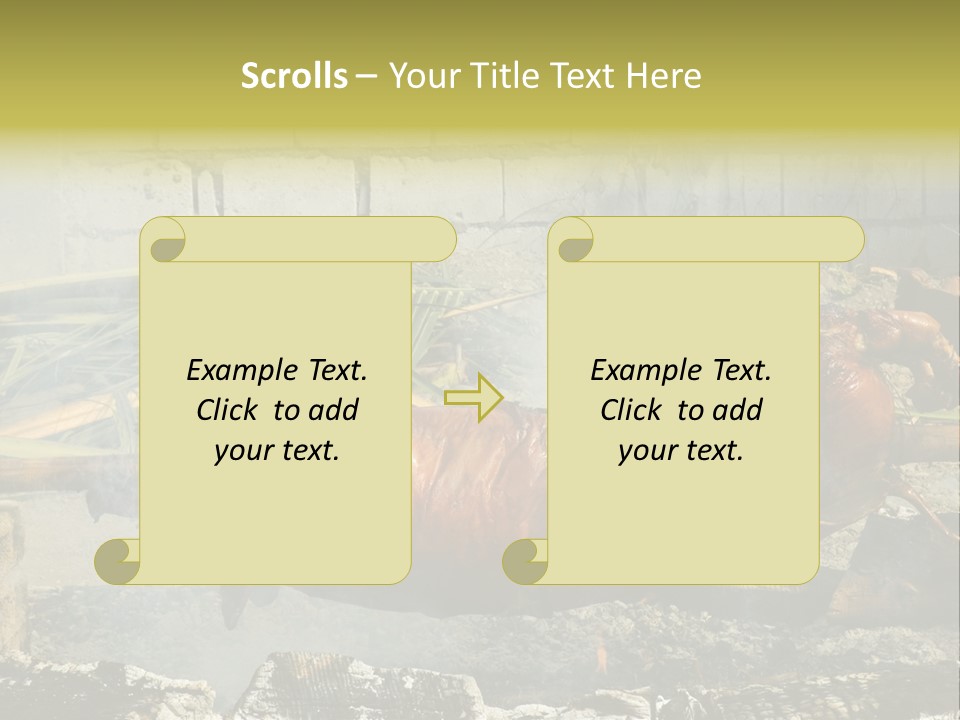 Scrolls – Your Title Text Here

Example Text. Click to add your text.

Example Text. Click to add your text.